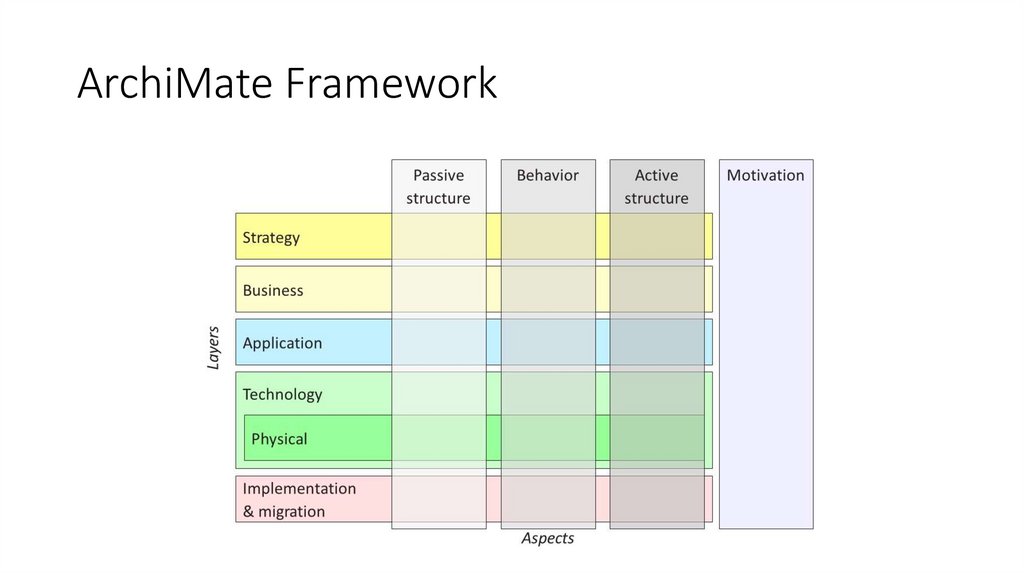 ArchiMate Framework

Passive structure

Behavior

Active structure

Motivation

Layers

Strategy

Business

Application

Technology

Physical

Implementation & migration

Aspects